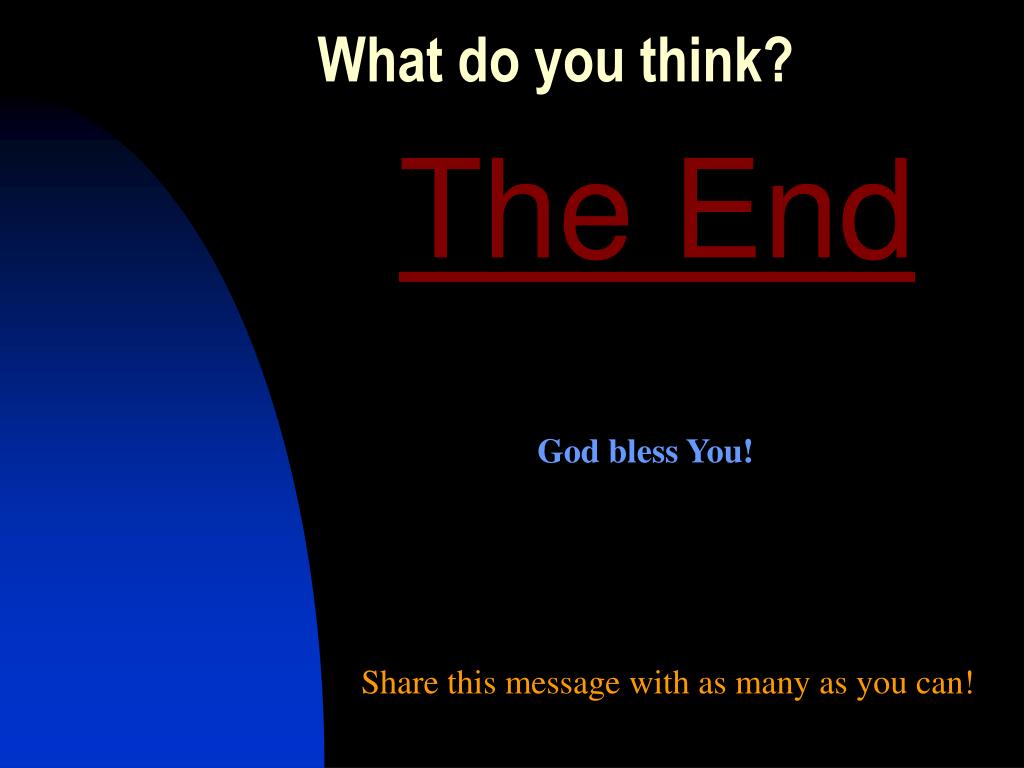 What do you think?

The End

God bless You!

Share this message with as many as you can!